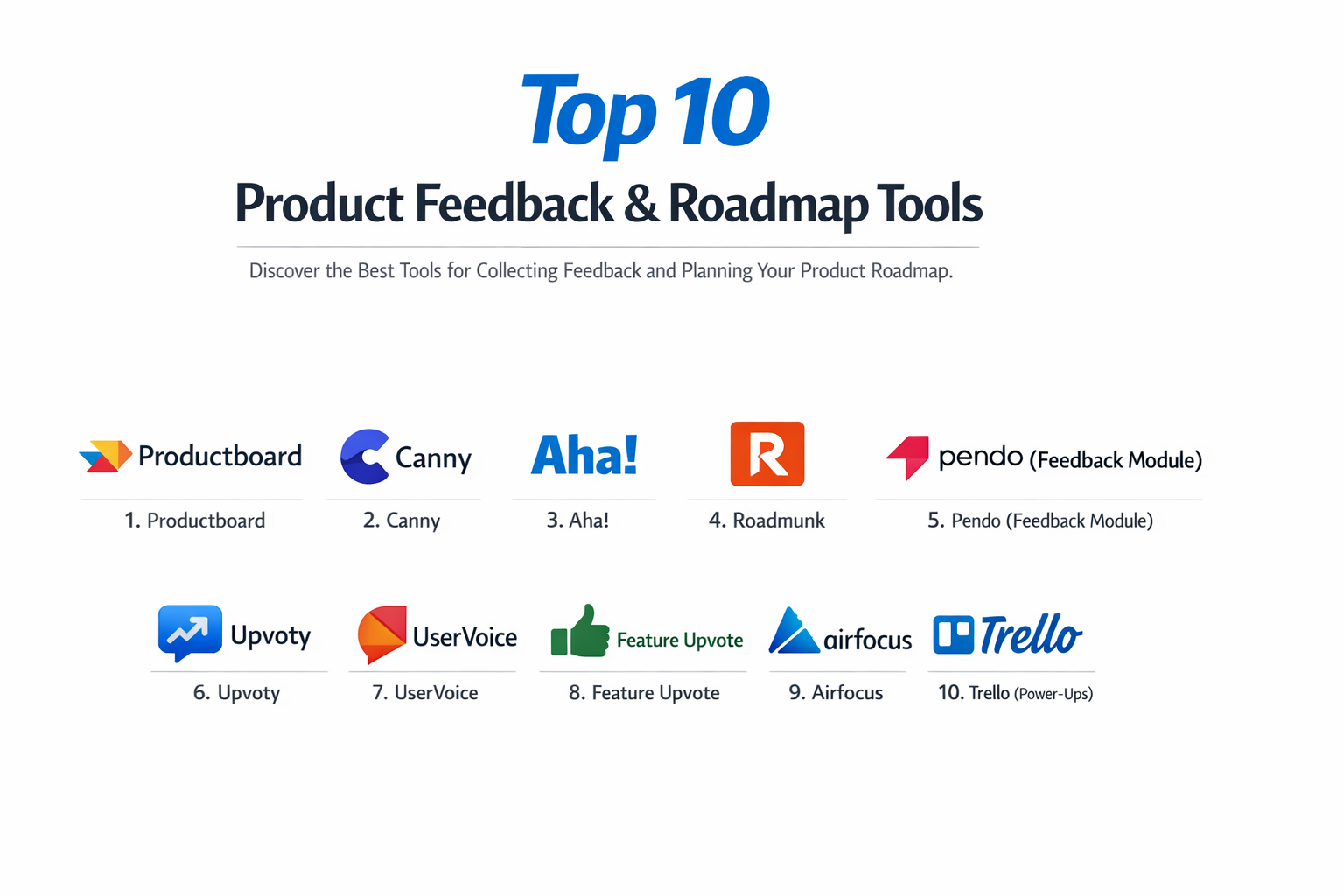 Top 10
Product Feedback & Roadmap Tools

Discover the Best Tools for Collecting Feedback and Planning Your Product Roadmap.

Productboard
1. Productboard

Canny
2. Canny

Aha!
3. Aha!

R
4. Roadmunk

pendo (Feedback Module)
5. Pendo (Feedback Module)

Upvoty
6. Upvoty

UserVoice
7. UserVoice

Feature Upvote
8. Feature Upvote

airfocus
9. Airfocus

Trello
10. Trello (Power-Ups)